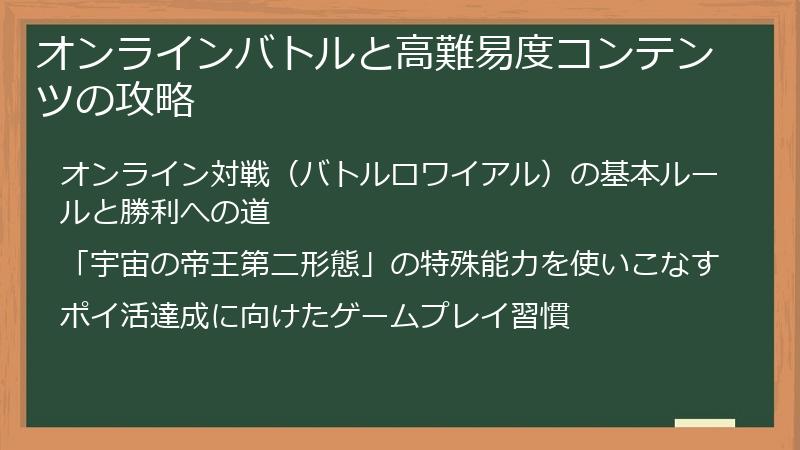 オンラインバトルと高難易度コンテンツの攻略

オンライン対戦（バトルロワイアル）の基本ルールと勝利への道

「宇宙の帝王第二形態」の特殊能力を使いこなす

ポイ活達成に向けたゲームプレイ習慣